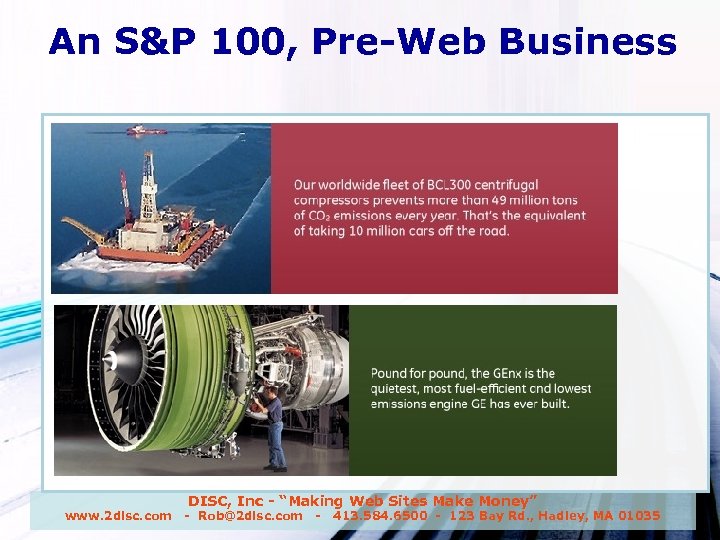 An S&P 100, Pre-Web Business

Our worldwide fleet of BCL300 centrifugal compressors prevents more than 49 million tons of $CO_2$ emissions every year. That's the equivalent of taking 10 million cars off the road.

Pound for pound, the GEnx is the quietest, most fuel-efficient and lowest emissions engine GE has ever built.

DISC, Inc - "Making Web Sites Make Money"
www.2disc.com - Rob@2disc.com - 413.584.6500 - 123 Bay Rd., Hadley, MA 01035